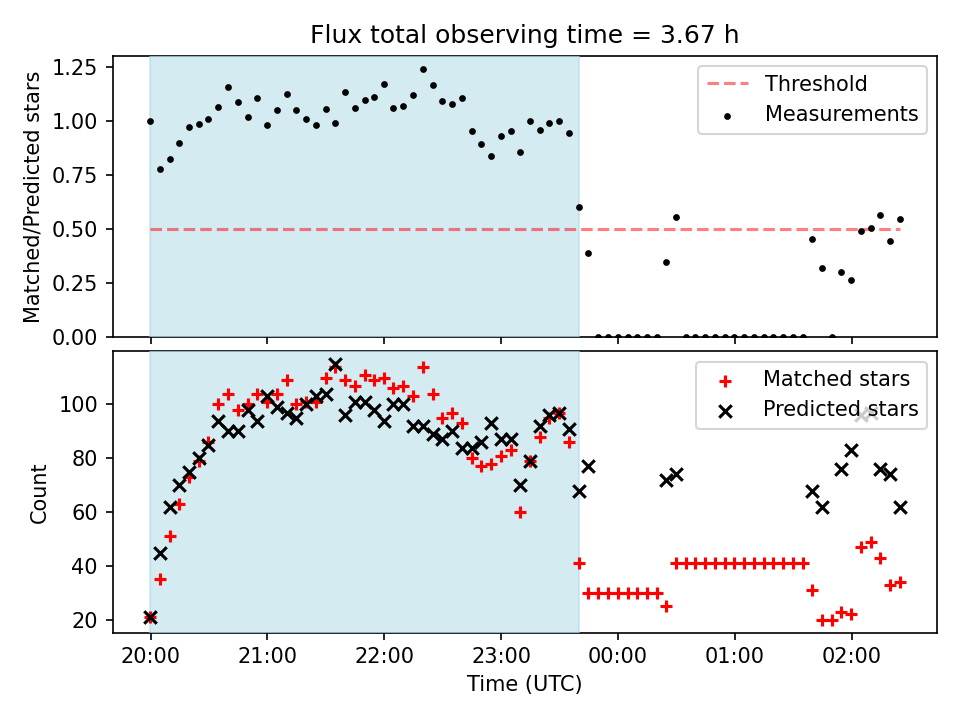 Flux total observing time = 3.67 h

Matched/Predicted stars

1.25
1.00
0.75
0.50
0.25
0.00

Threshold
Measurements

Count

100
80
60
40
20

Matched stars
Predicted stars

20:00
21:00
22:00
23:00
00:00
01:00
02:00

Time (UTC)